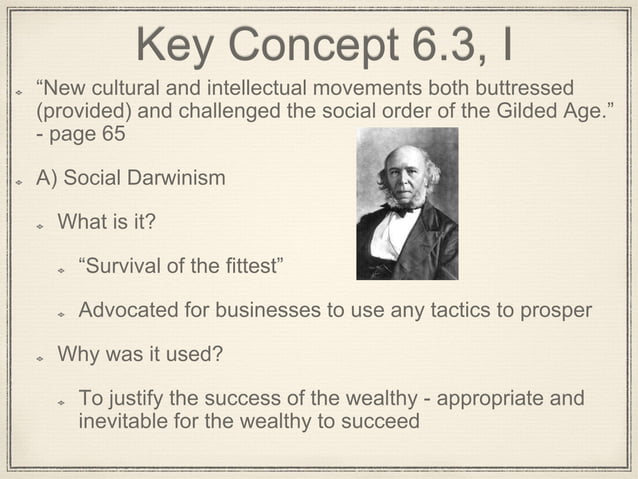 Key Concept 6.3, I

“New cultural and intellectual movements both buttressed (provided) and challenged the social order of the Gilded Age.” - page 65

A) Social Darwinism

What is it?

“Survival of the fittest”

Advocated for businesses to use any tactics to prosper

Why was it used?

To justify the success of the wealthy - appropriate and inevitable for the wealthy to succeed